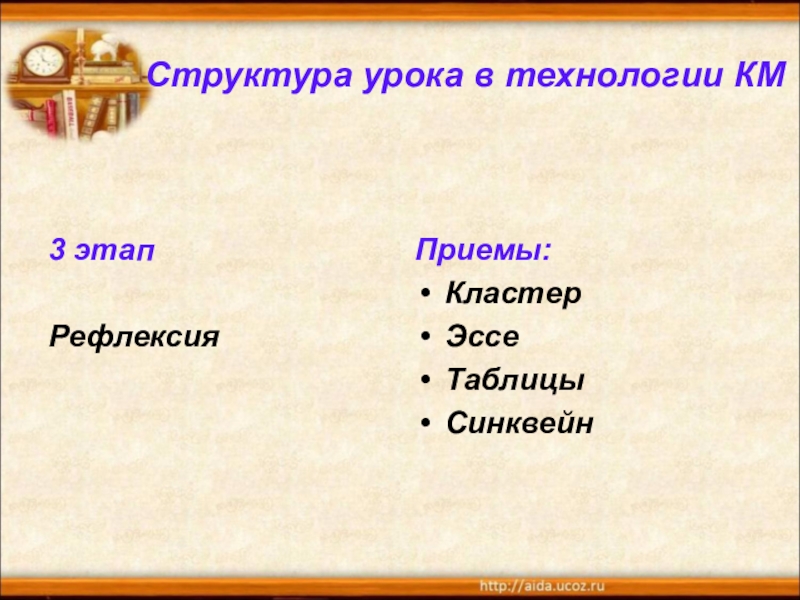 Структура урока в технологии КМ

3 этап

Рефлексия

Приемы:
• Кластер
• Эссе
• Таблицы
• Синквейн

http://aida.ucoz.ru